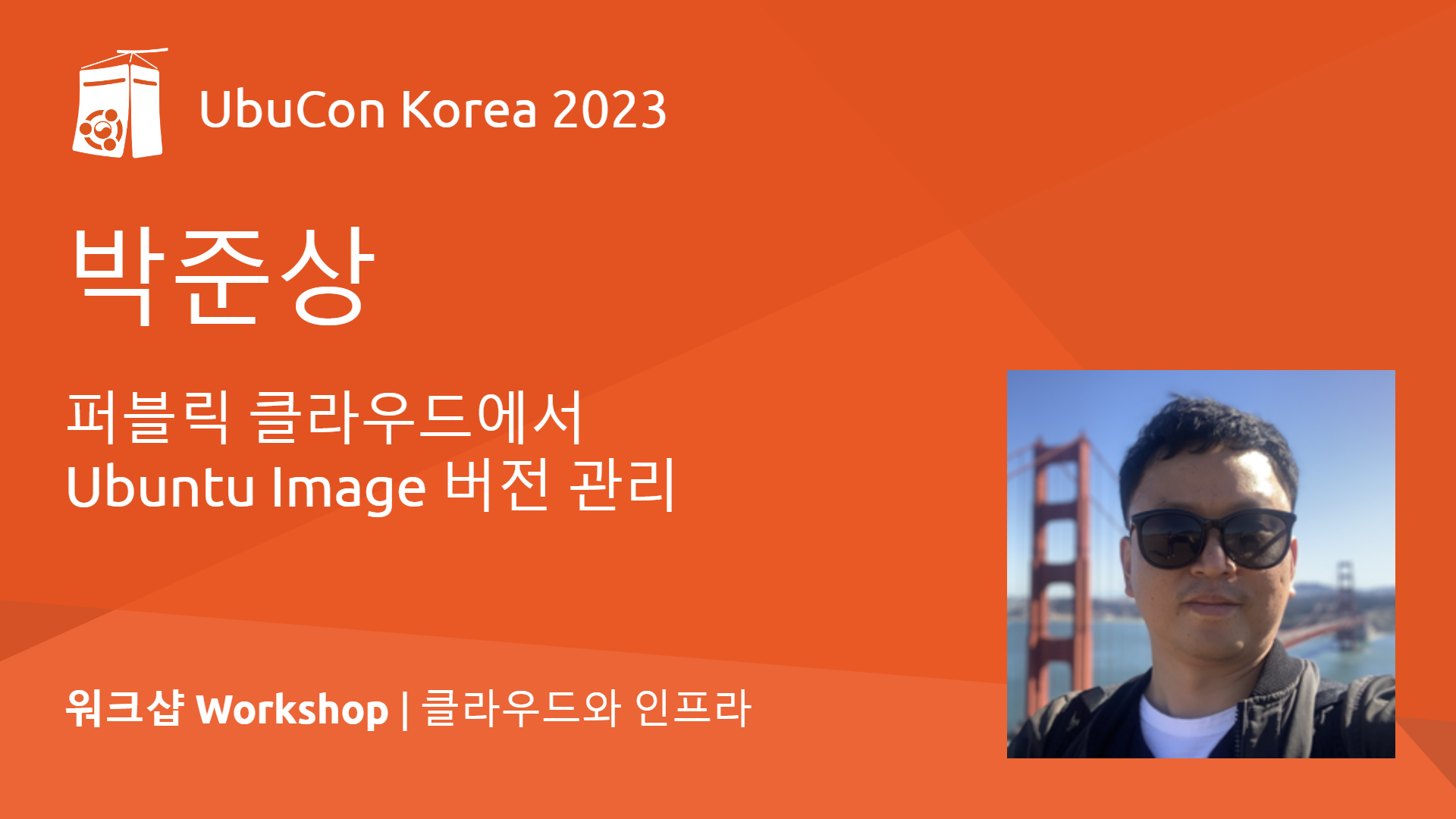 UbuCon Korea 2023

박준상

퍼블릭 클라우드에서
Ubuntu Image 버전 관리

워크샵 Workshop | 클라우드와 인프라